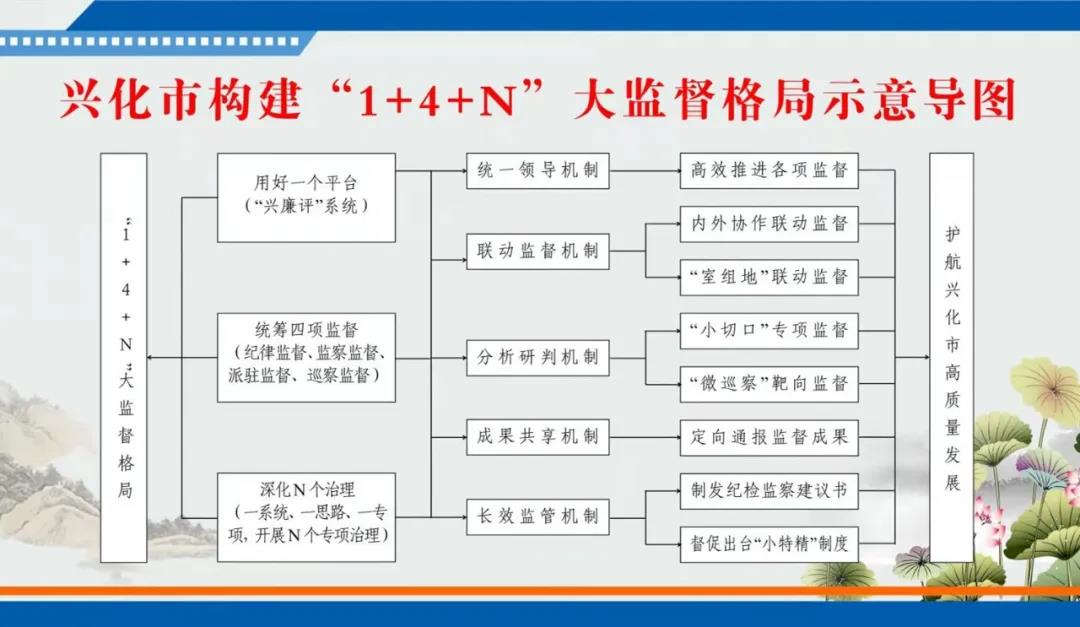 兴化市构建“1+4+N”大监督格局示意导图

“1+4+N”大监督格局

用好一个平台
（“兴廉评”系统）

统筹四项监督
（纪律监督、监察监督、派驻监督、巡察监督）

深化N个治理
（一系统、一思路、一专项，开展N个专项治理）

统一领导机制

联动监督机制

分析研判机制

成果共享机制

长效监管机制

高效推进各项监督

内外协作联动监督

“室组地”联动监督

“小切口”专项监督

“微巡察”靶向监督

定向通报监督成果

制发纪检监察建议书

督促出台“小特精”制度

护航兴化市高质量发展